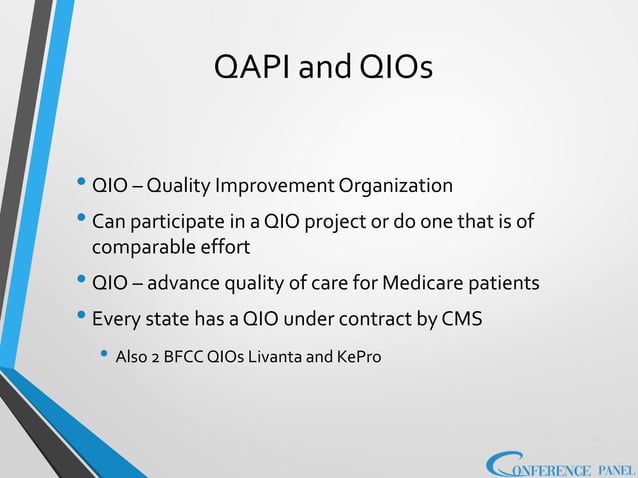 QAPI and QIOs

• QIO – Quality Improvement Organization
• Can participate in a QIO project or do one that is of comparable effort
• QIO – advance quality of care for Medicare patients
• Every state has a QIO under contract by CMS
  • Also 2 BFCC QIOs Livanta and KePro

CONFERENCE PANEL